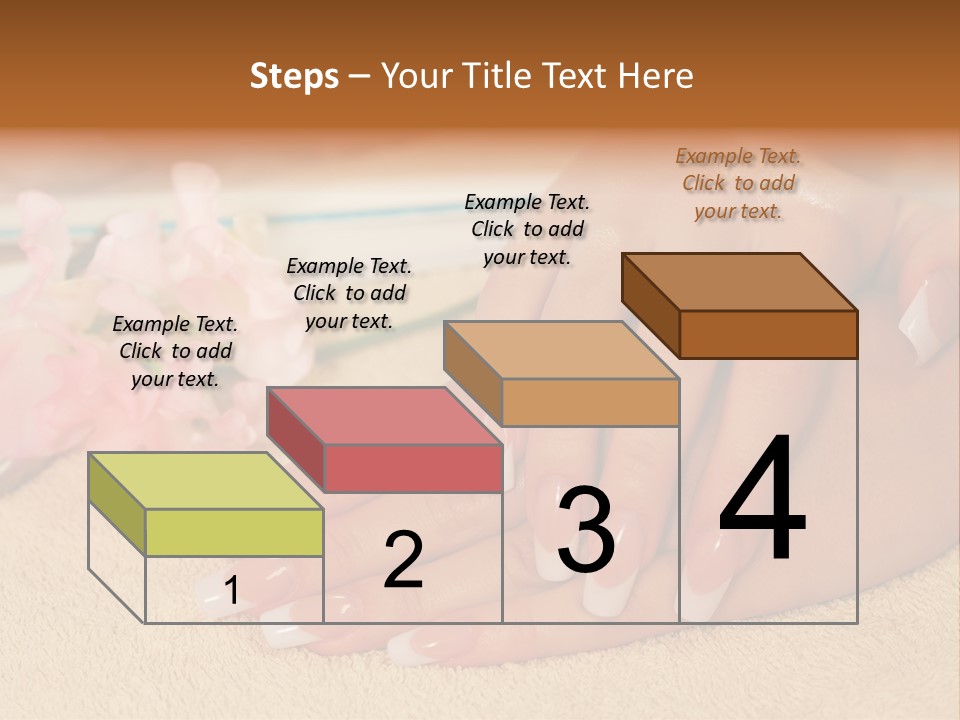 Steps – Your Title Text Here

Example Text. Click to add your text.

Example Text. Click to add your text.

Example Text. Click to add your text.

Example Text. Click to add your text.

1

2

3

4